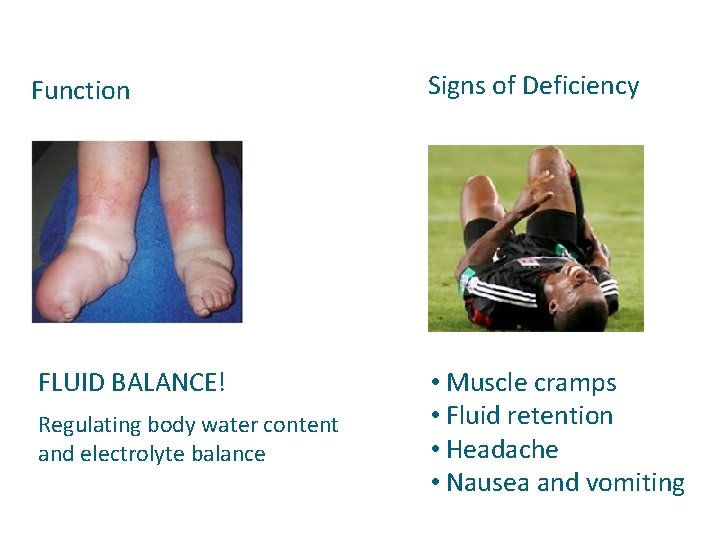 Function

FLUID BALANCE!

Regulating body water content and electrolyte balance

Signs of Deficiency

• Muscle cramps
• Fluid retention
• Headache
• Nausea and vomiting